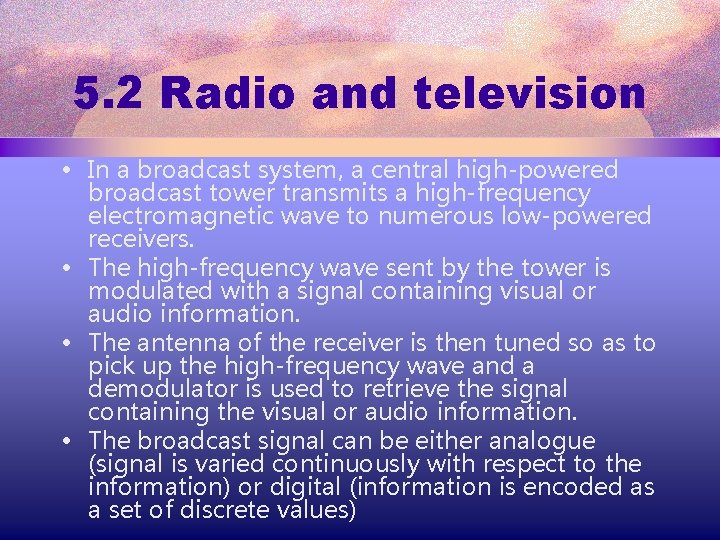 5.2 Radio and television

• In a broadcast system, a central high-powered broadcast tower transmits a high-frequency electromagnetic wave to numerous low-powered receivers.

• The high-frequency wave sent by the tower is modulated with a signal containing visual or audio information.

• The antenna of the receiver is then tuned so as to pick up the high-frequency wave and a demodulator is used to retrieve the signal containing the visual or audio information.

• The broadcast signal can be either analogue (signal is varied continuously with respect to the information) or digital (information is encoded as a set of discrete values)